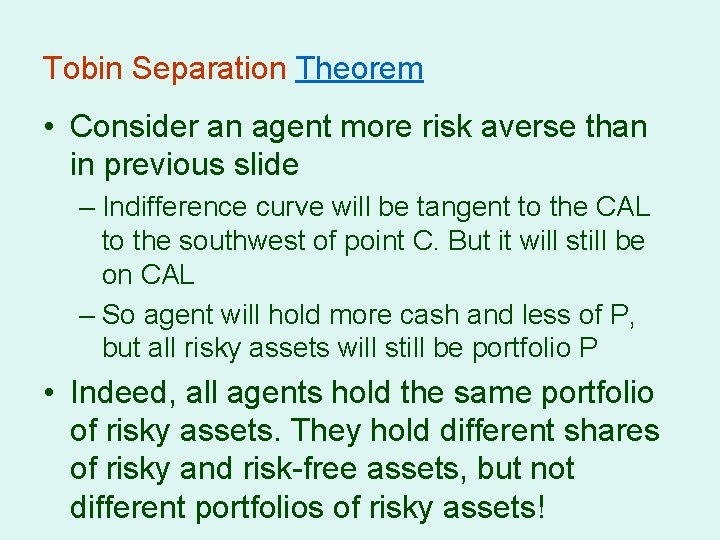 Tobin Separation Theorem

• Consider an agent more risk averse than in previous slide

– Indifference curve will be tangent to the CAL to the southwest of point C. But it will still be on CAL

– So agent will hold more cash and less of P, but all risky assets will still be portfolio P

• Indeed, all agents hold the same portfolio of risky assets. They hold different shares of risky and risk-free assets, but not different portfolios of risky assets!